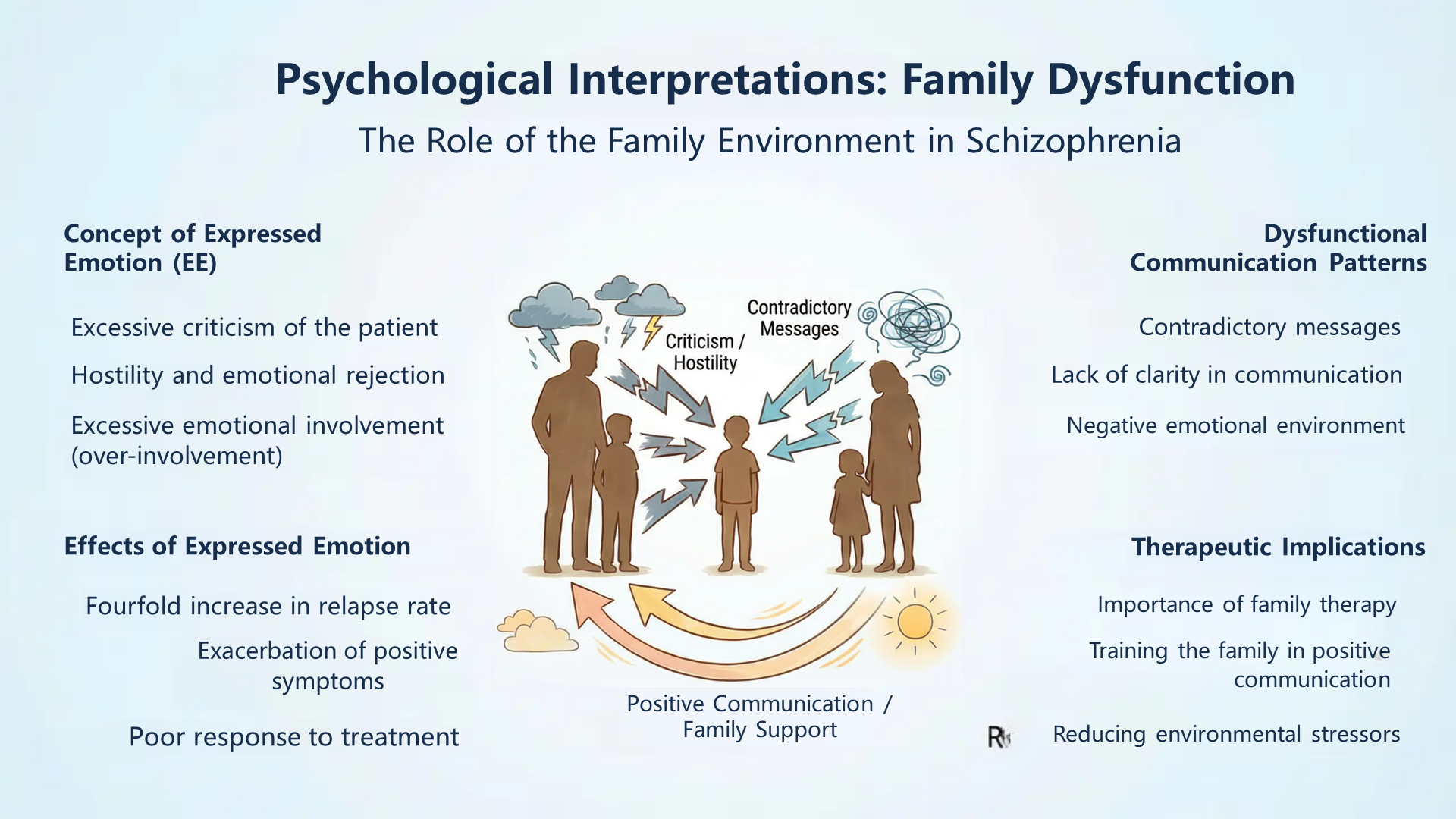 Psychological Interpretations: Family Dysfunction

The Role of the Family Environment in Schizophrenia

Concept of Expressed Emotion (EE)

Excessive criticism of the patient

Hostility and emotional rejection

Excessive emotional involvement (over-involvement)

Effects of Expressed Emotion

Fourfold increase in relapse rate

Exacerbation of positive symptoms

Poor response to treatment

Criticism / Hostility

Contradictory Messages

Positive Communication / Family Support

Dysfunctional Communication Patterns

Contradictory messages

Lack of clarity in communication

Negative emotional environment

Therapeutic Implications

Importance of family therapy

Training the family in positive communication

R

Reducing environmental stressors